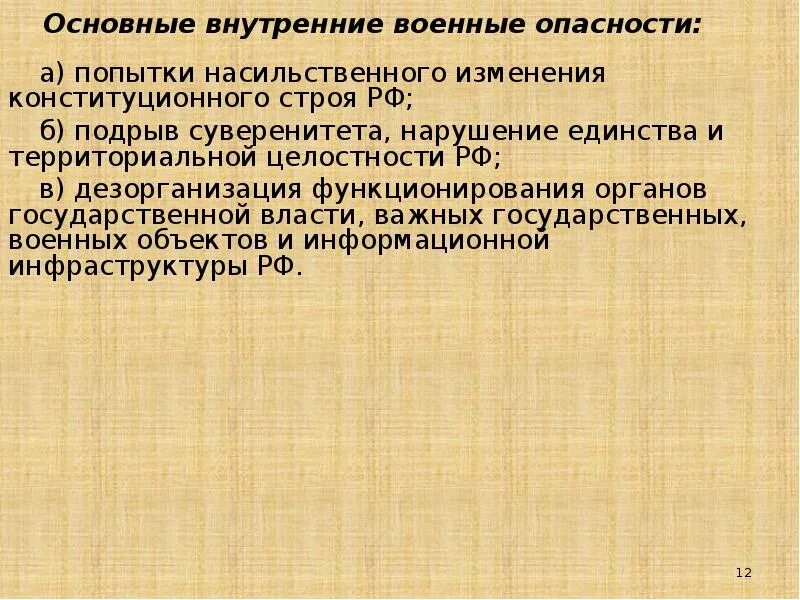 Основные внутренние военные опасности:

а) попытки насильственного изменения конституционного строя РФ;

б) подрыв суверенитета, нарушение единства и территориальной целостности РФ;

в) дезорганизация функционирования органов государственной власти, важных государственных, военных объектов и информационной инфраструктуры РФ.

12